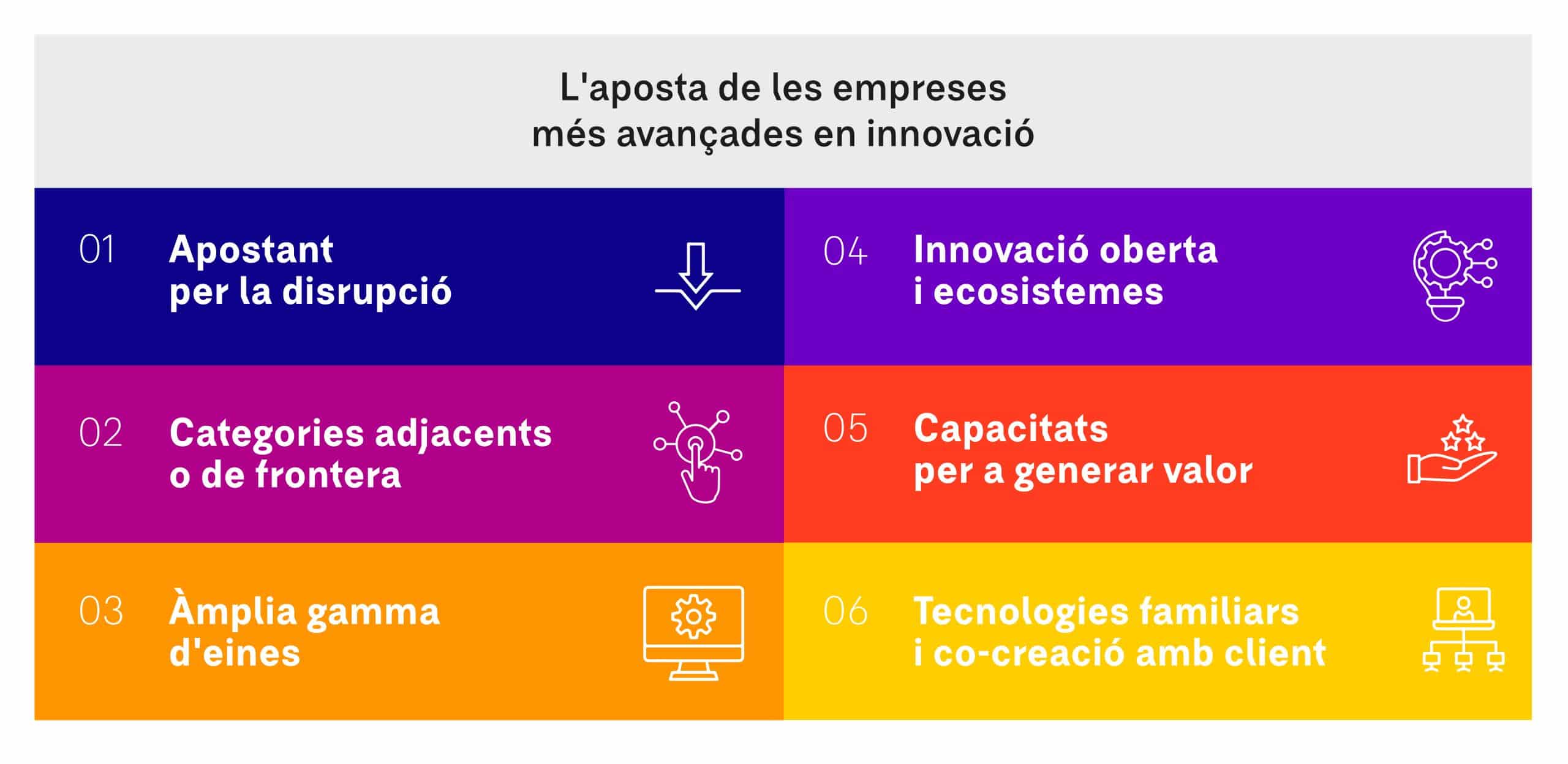 L'aposta de les empreses
més avançades en innovació

01 Apostant per la disrupció

02 Categories adjacents o de frontera

03 Àmplia gamma d'eines

04 Innovació oberta i ecosistemes

05 Capacitats per a generar valor

06 Tecnologies familiars i co-creació amb client